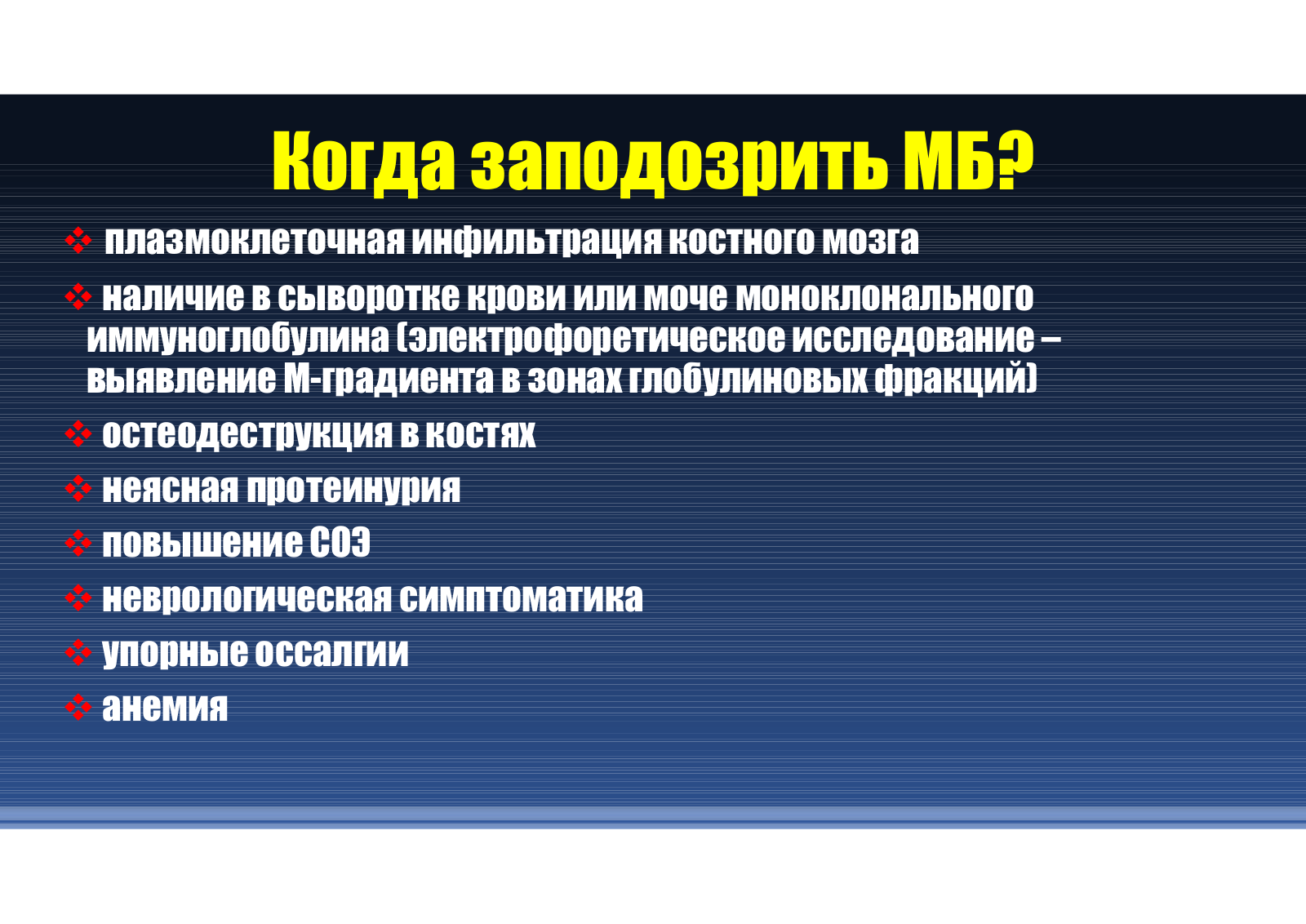 Когда заподозрить МБ?

❖ плазмоклеточная инфильтрация костного мозга

❖ наличие в сыворотке крови или моче моноклонального иммуноглобулина (электрофоретическое исследование – выявление М-градиента в зонах глобулиновых фракций)

❖ остеодеструкция в костях

❖ неясная протеинурия

❖ повышение СОЭ

❖ неврологическая симптоматика

❖ упорные оссалгии

❖ анемия